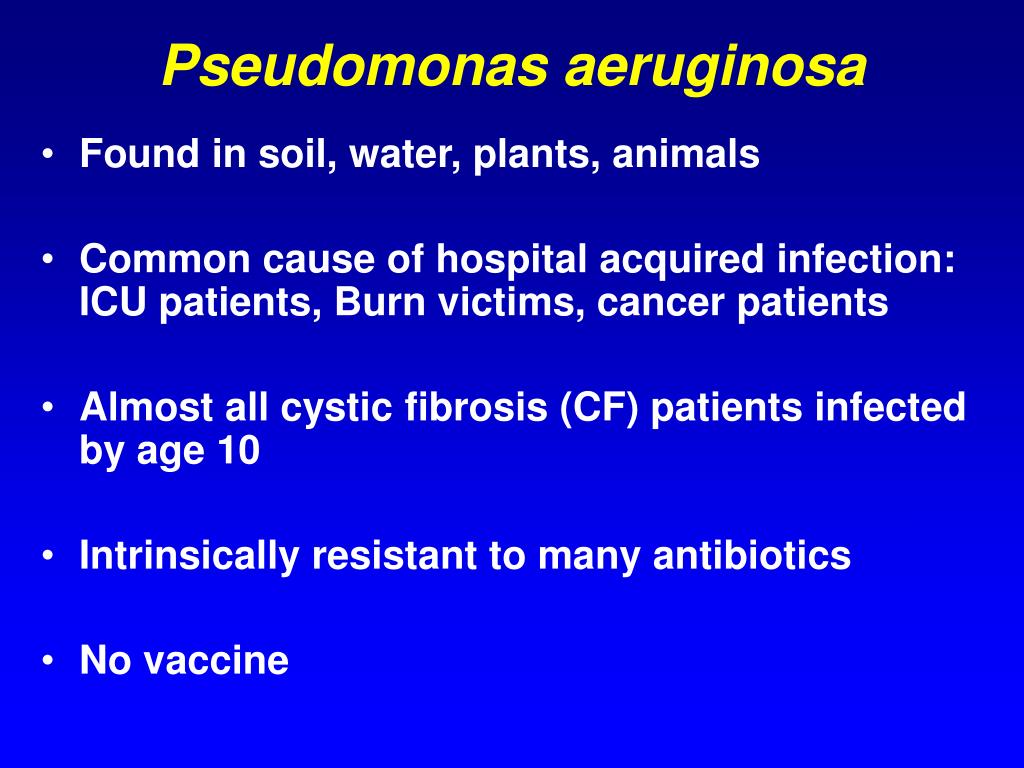 Pseudomonas aeruginosa

• Found in soil, water, plants, animals

• Common cause of hospital acquired infection: ICU patients, Burn victims, cancer patients

• Almost all cystic fibrosis (CF) patients infected by age 10

• Intrinsically resistant to many antibiotics

• No vaccine